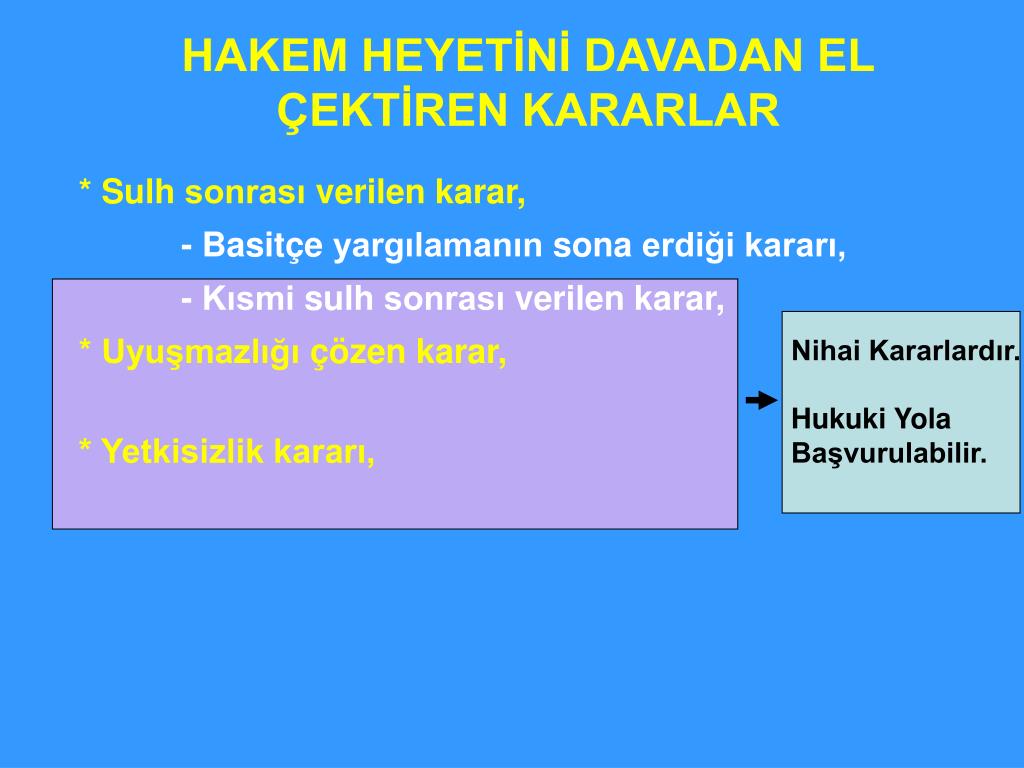 HAKEM HEYETİNİ DAVADAN EL ÇEKTİREN KARARLAR

* Sulh sonrası verilen karar,

- Basitçe yargılamanın sona erdiği kararı,

- Kısmi sulh sonrası verilen karar,

* Uyuşmazlığı çözen karar,

* Yetkisizlik kararı,

Nihai Kararlardır.

Hukuki Yola Başvurulabilir.